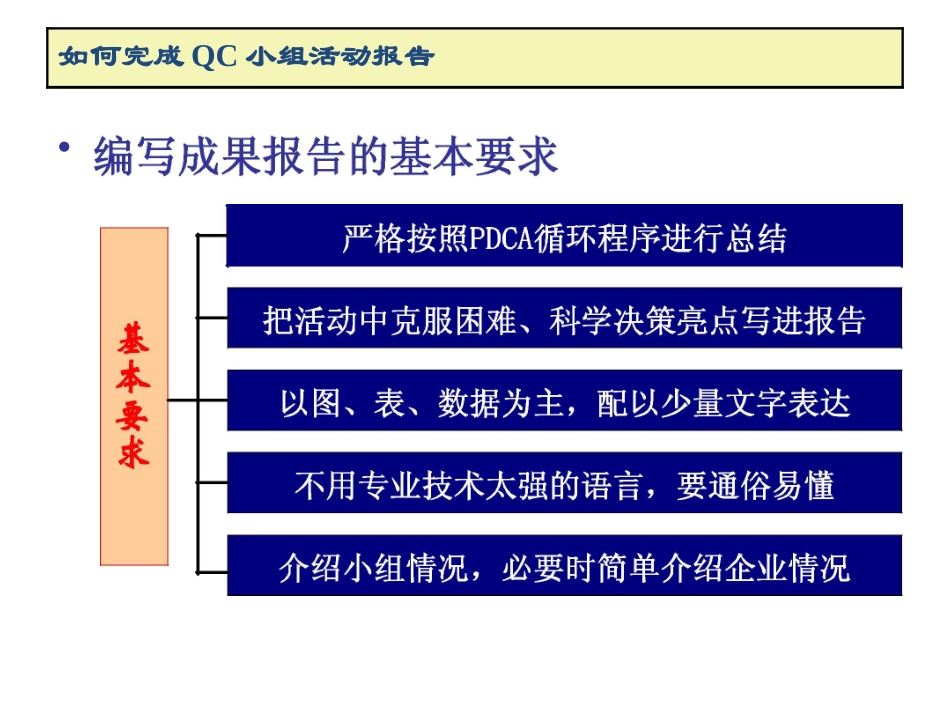 如何完成 QC 小组活动报告

• 编写成果报告的基本要求

基本要求

严格按照PDCA循环程序进行总结

把活动中克服困难、科学决策亮点写进报告

以图、表、数据为主，配以少量文字表达

不用专业技术太强的语言，要通俗易懂

介绍小组情况，必要时简单介绍企业情况